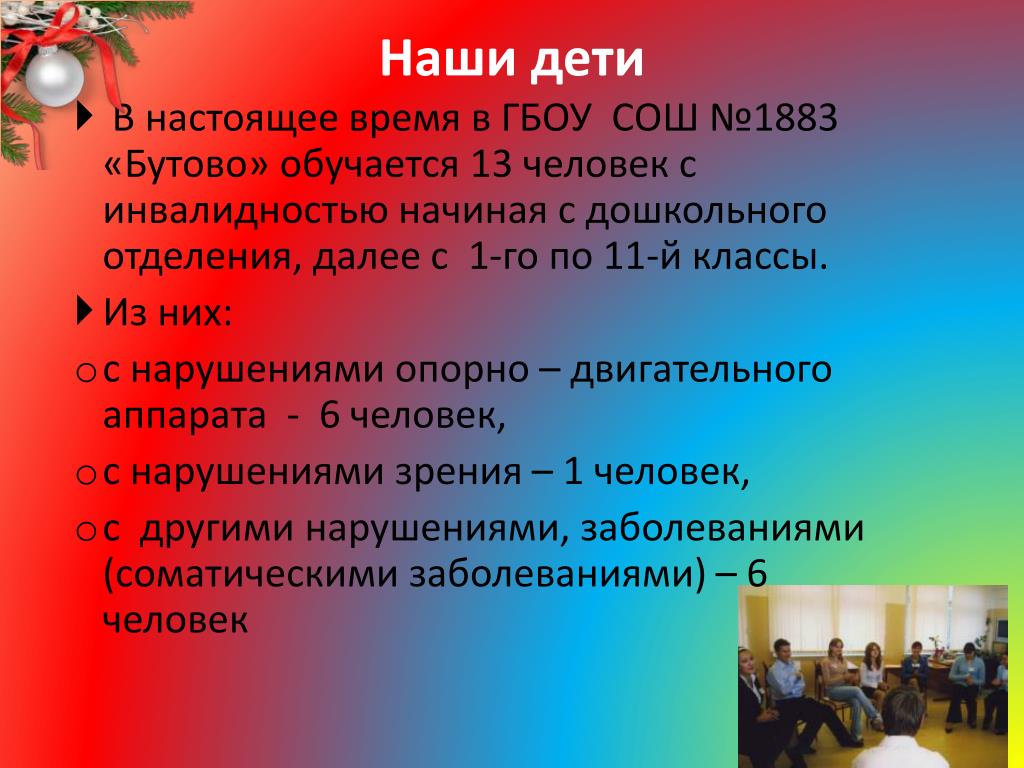 Наши дети

В настоящее время в ГБОУ СОШ №1883 «Бутово» обучается 13 человек с инвалидностью начиная с дошкольного отделения, далее с 1-го по 11-й классы.

Из них:

с нарушениями опорно – двигательного аппарата - 6 человек,

с нарушениями зрения – 1 человек,

с другими нарушениями, заболеваниями (соматическими заболеваниями) – 6 человек